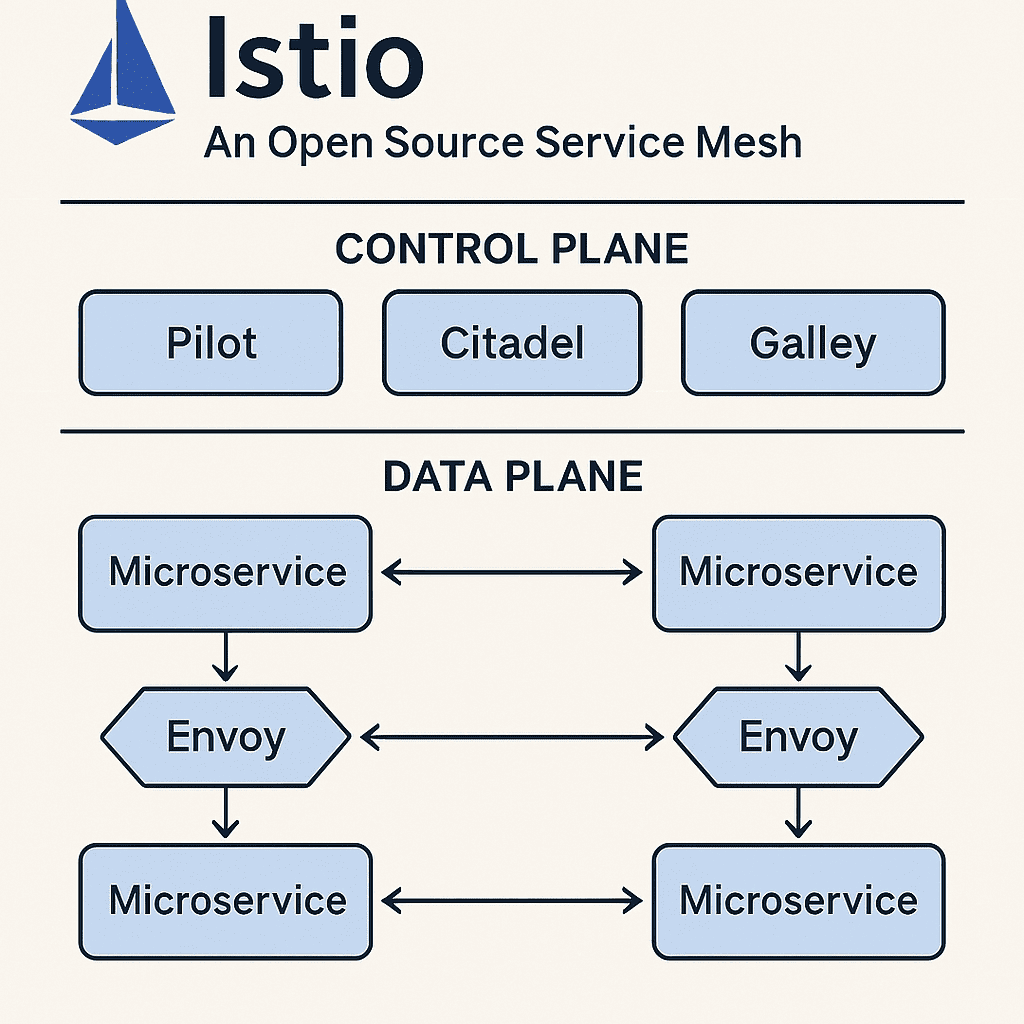 Istio
An Open Source Service Mesh

CONTROL PLANE

Pilot

Citadel

Galley

DATA PLANE

Microservice

Microservice

Envoy

Envoy

Microservice

Microservice